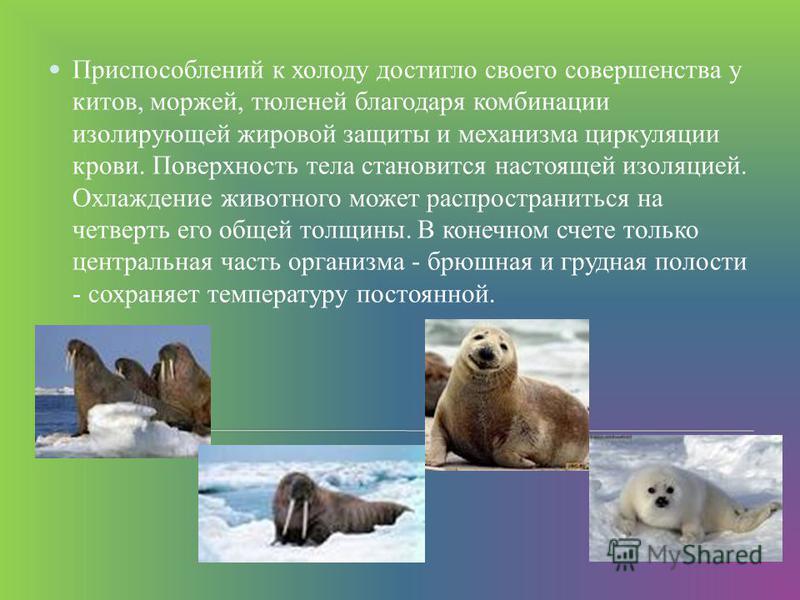 • Приспособлений к холоду достигло своего совершенства у китов, моржей, тюленей благодаря комбинации изолирующей жировой защиты и механизма циркуляции крови. Поверхность тела становится настоящей изоляцией. Охлаждение животного может распространиться на четверть его общей толщины. В конечном счете только центральная часть организма - брюшная и грудная полости - сохраняет температуру постоянной.

MyShared